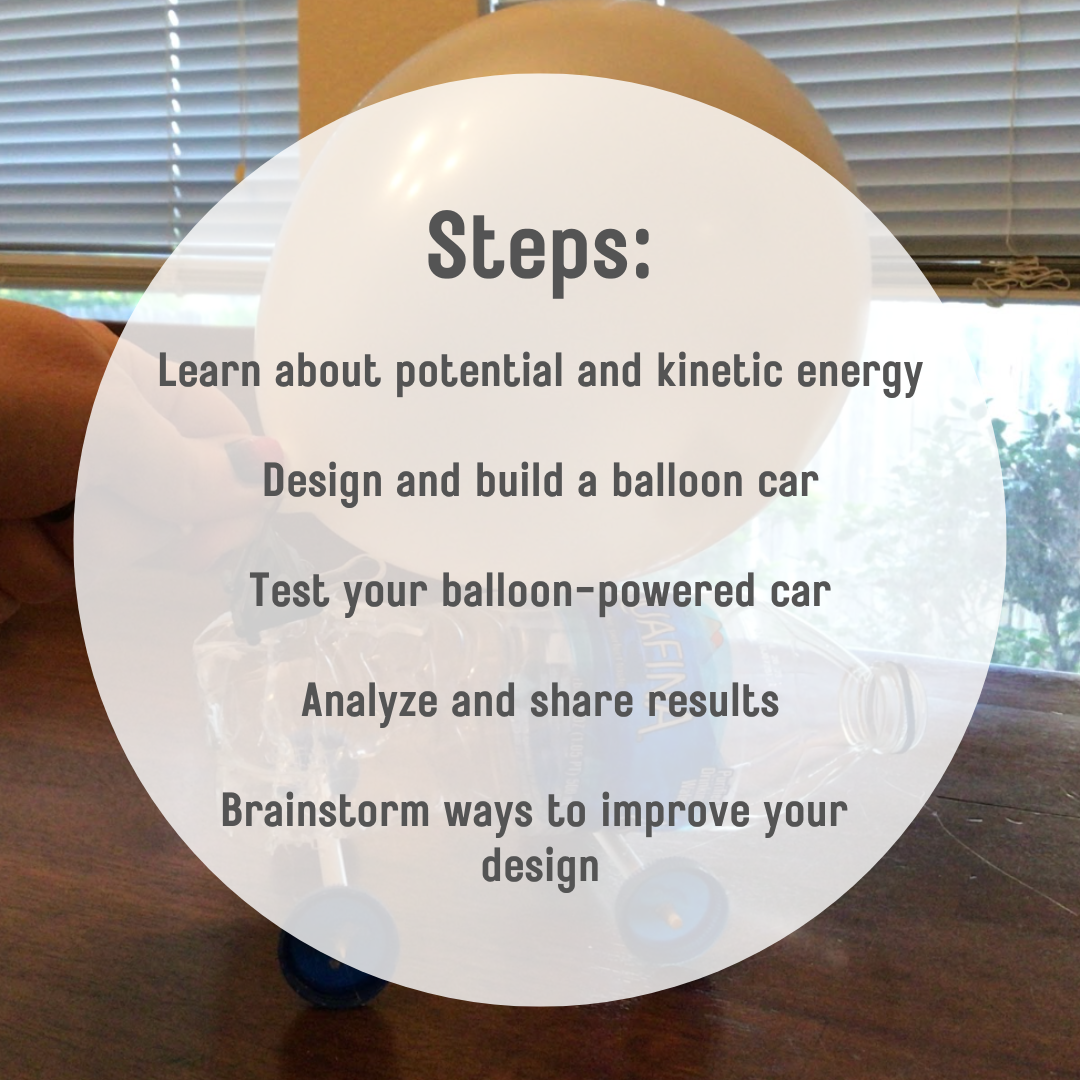 Steps:

Learn about potential and kinetic energy

Design and build a balloon car

Test your balloon-powered car

Analyze and share results

Brainstorm ways to improve your design